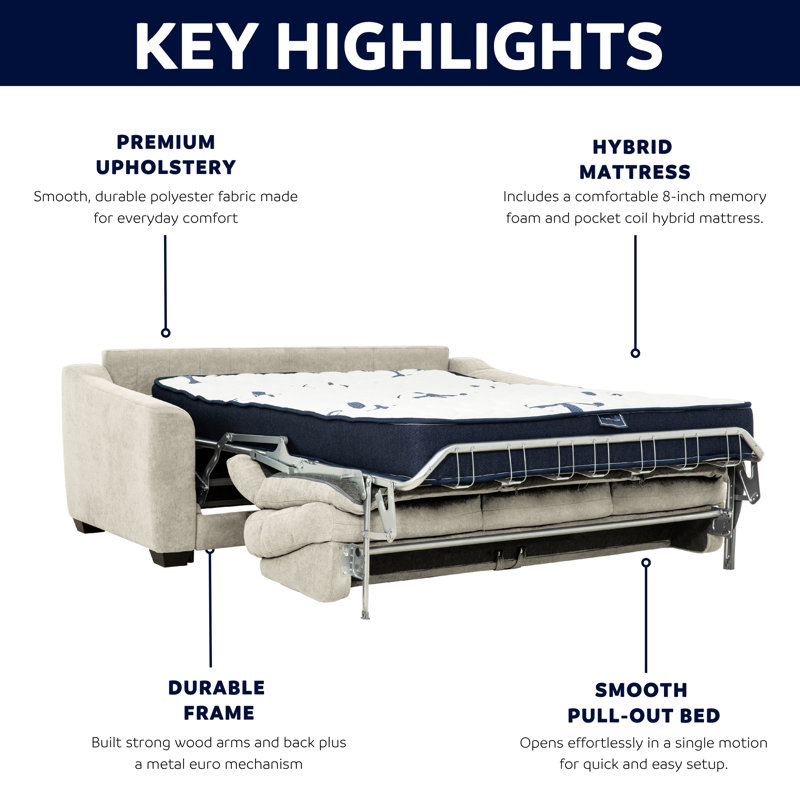 KEY HIGHLIGHTS

PREMIUM UPHOLSTERY
Smooth, durable polyester fabric made for everyday comfort

HYBRID MATTRESS
Includes a comfortable 8-inch memory foam and pocket coil hybrid mattress.

DURABLE FRAME
Built strong wood arms and back plus a metal euro mechanism

SMOOTH PULL-OUT BED
Opens effortlessly in a single motion for quick and easy setup.